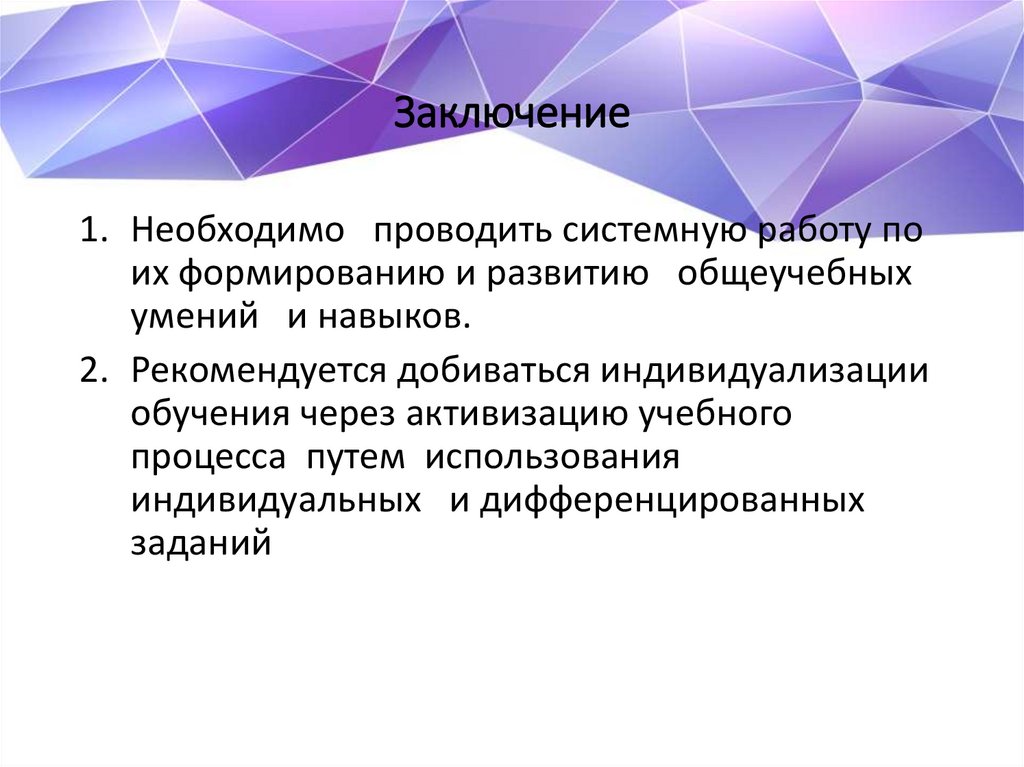 Заключение

1. Необходимо проводить системную работу по их формированию и развитию общеучебных умений и навыков.

2. Рекомендуется добиваться индивидуализации обучения через активизацию учебного процесса путем использования индивидуальных и дифференцированных заданий